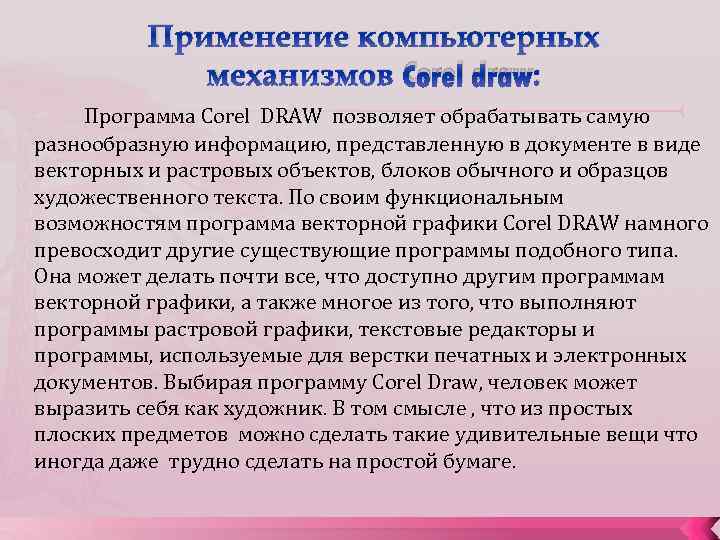 Применение компьютерных механизмов Corel draw:

Программа Corel DRAW позволяет обрабатывать самую разнообразную информацию, представленную в документе в виде векторных и растровых объектов, блоков обычного и образцов художественного текста. По своим функциональным возможностям программа векторной графики Corel DRAW намного превосходит другие существующие программы подобного типа. Она может делать почти все, что доступно другим программам векторной графики, а также многое из того, что выполняют программы растровой графики, текстовые редакторы и программы, используемые для верстки печатных и электронных документов. Выбирая программу Corel Draw, человек может выразить себя как художник. В том смысле , что из простых плоских предметов можно сделать такие удивительные вещи что иногда даже трудно сделать на простой бумаге.